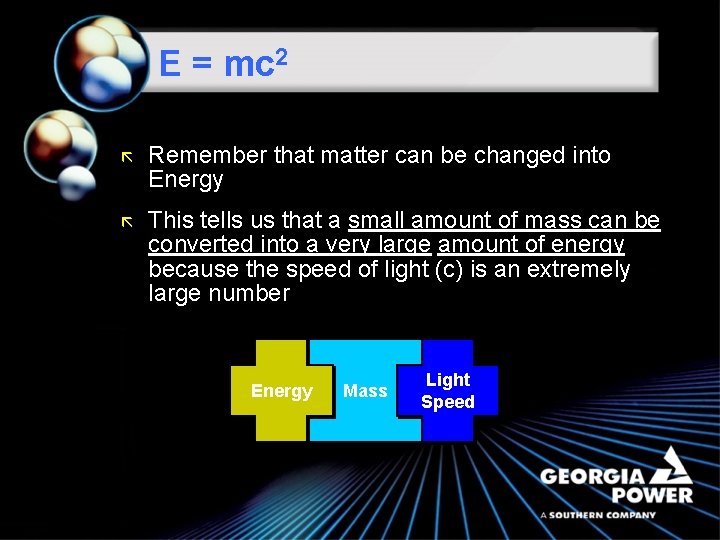 $E = mc^2$

Remember that matter can be changed into Energy

This tells us that a small amount of mass can be converted into a very large amount of energy because the speed of light (c) is an extremely large number

Energy

Mass

Light Speed

GEORGIA POWER

A SOUTHERN COMPANY